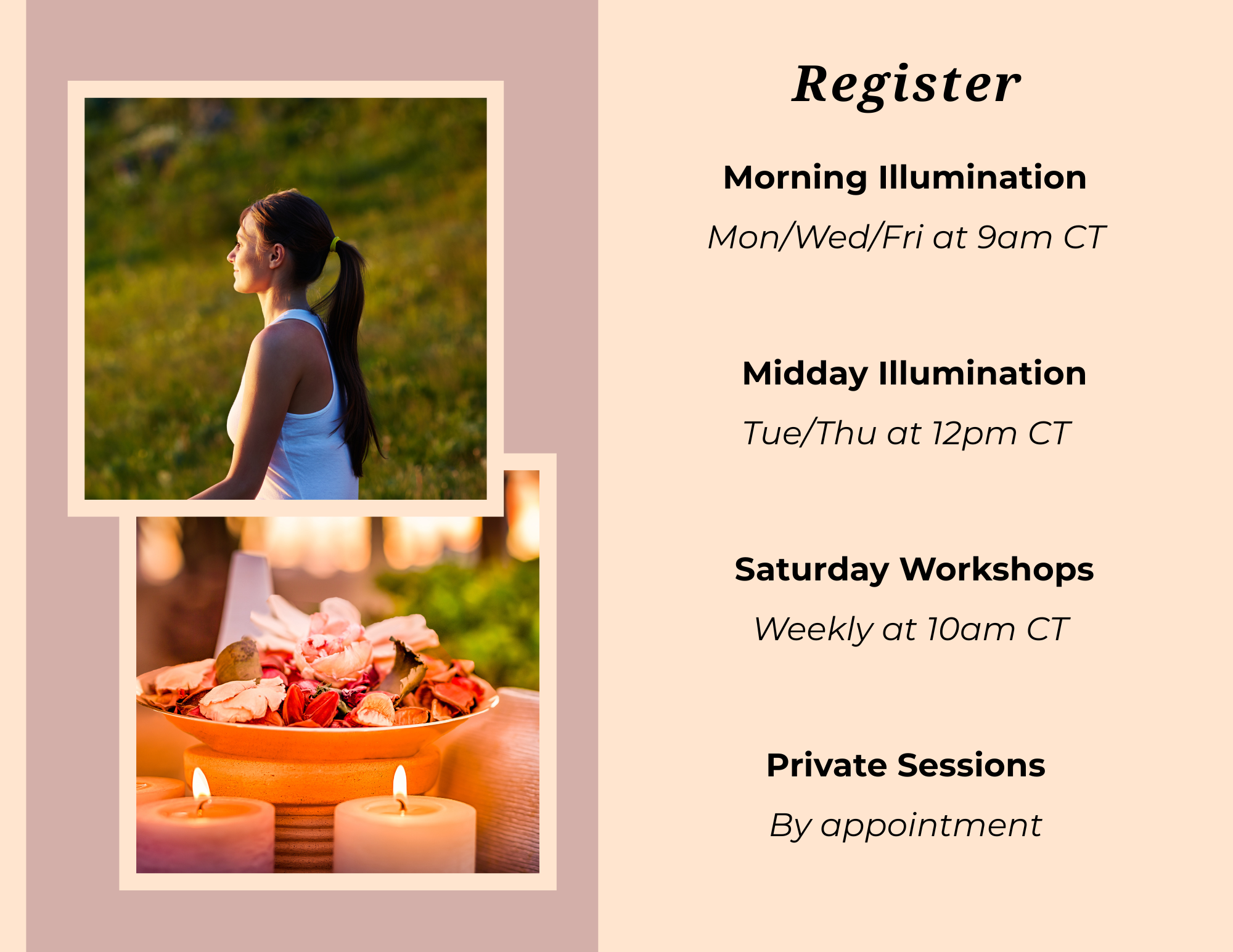 Register

Morning Illumination

Mon/Wed/Fri at 9am CT

Midday Illumination

Tue/Thu at 12pm CT

Saturday Workshops

Weekly at 10am CT

Private Sessions

By appointment